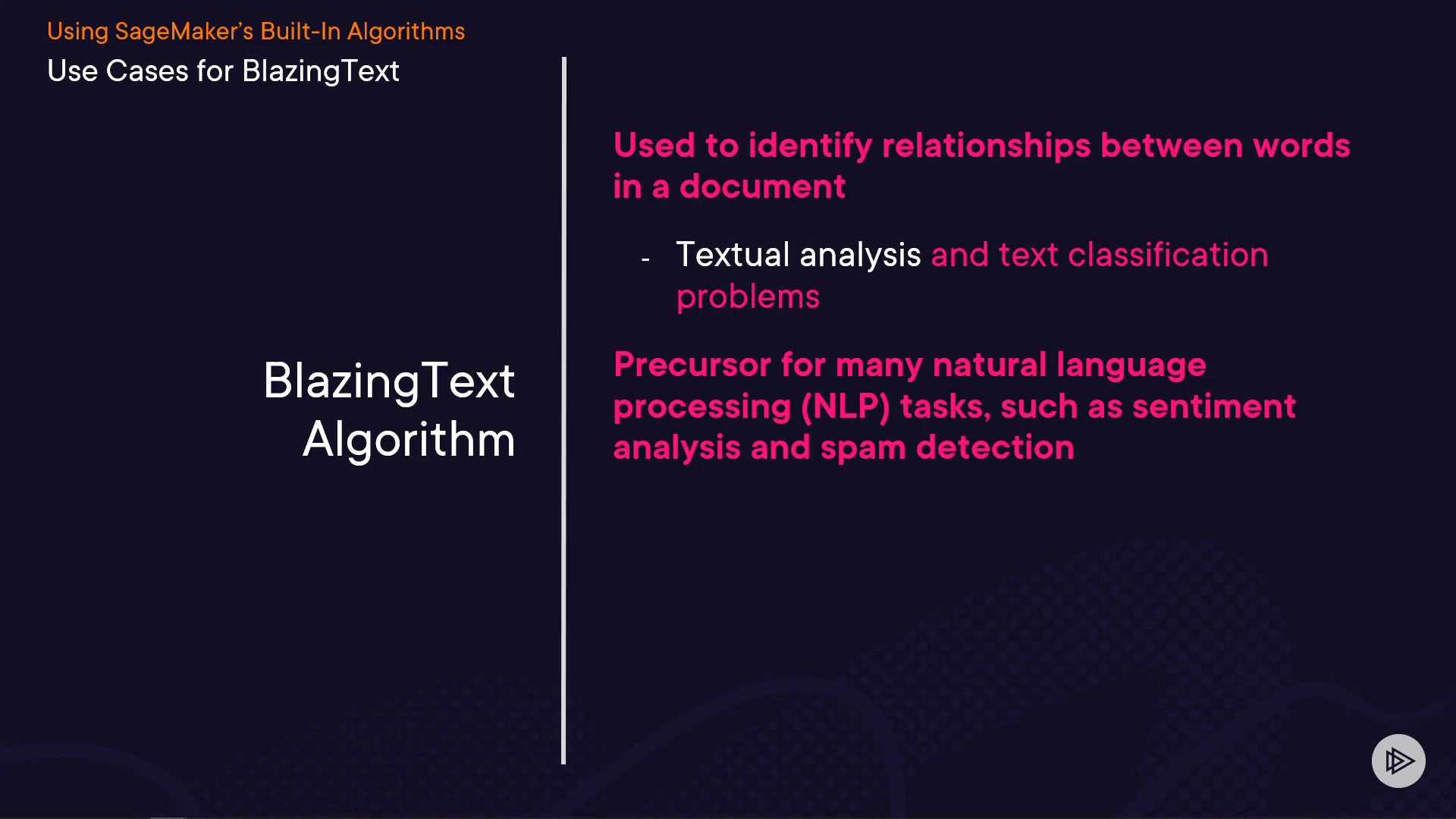 Using SageMaker's Built-In Algorithms
Use Cases for BlazingText

BlazingText Algorithm

Used to identify relationships between words in a document

- Textual analysis and text classification problems

Precursor for many natural language processing (NLP) tasks, such as sentiment analysis and spam detection